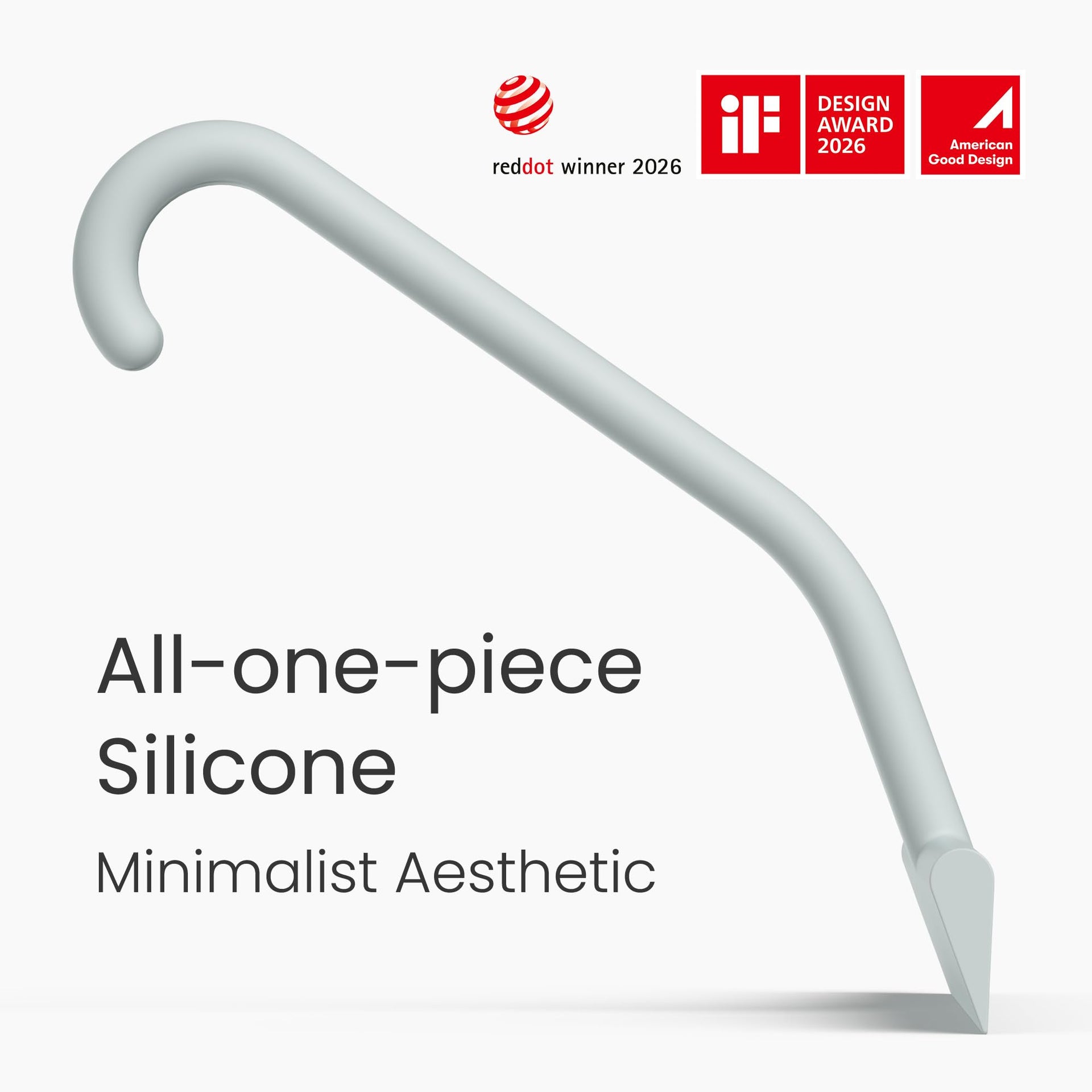 reddot winner 2026

iF

DESIGN AWARD 2026

American Good Design

All-one-piece Silicone

Minimalist Aesthetic